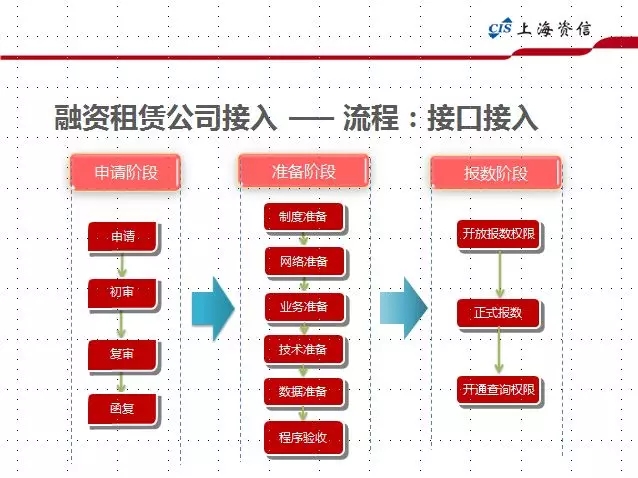 CIS 上海资信

融资租赁公司接入 —— 流程：接口接入

申请阶段

申请

初审

复审

函复

准备阶段

制度准备

网络准备

业务准备

技术准备

数据准备

程序验收

报数阶段

开放报数权限

正式报数

开通查询权限